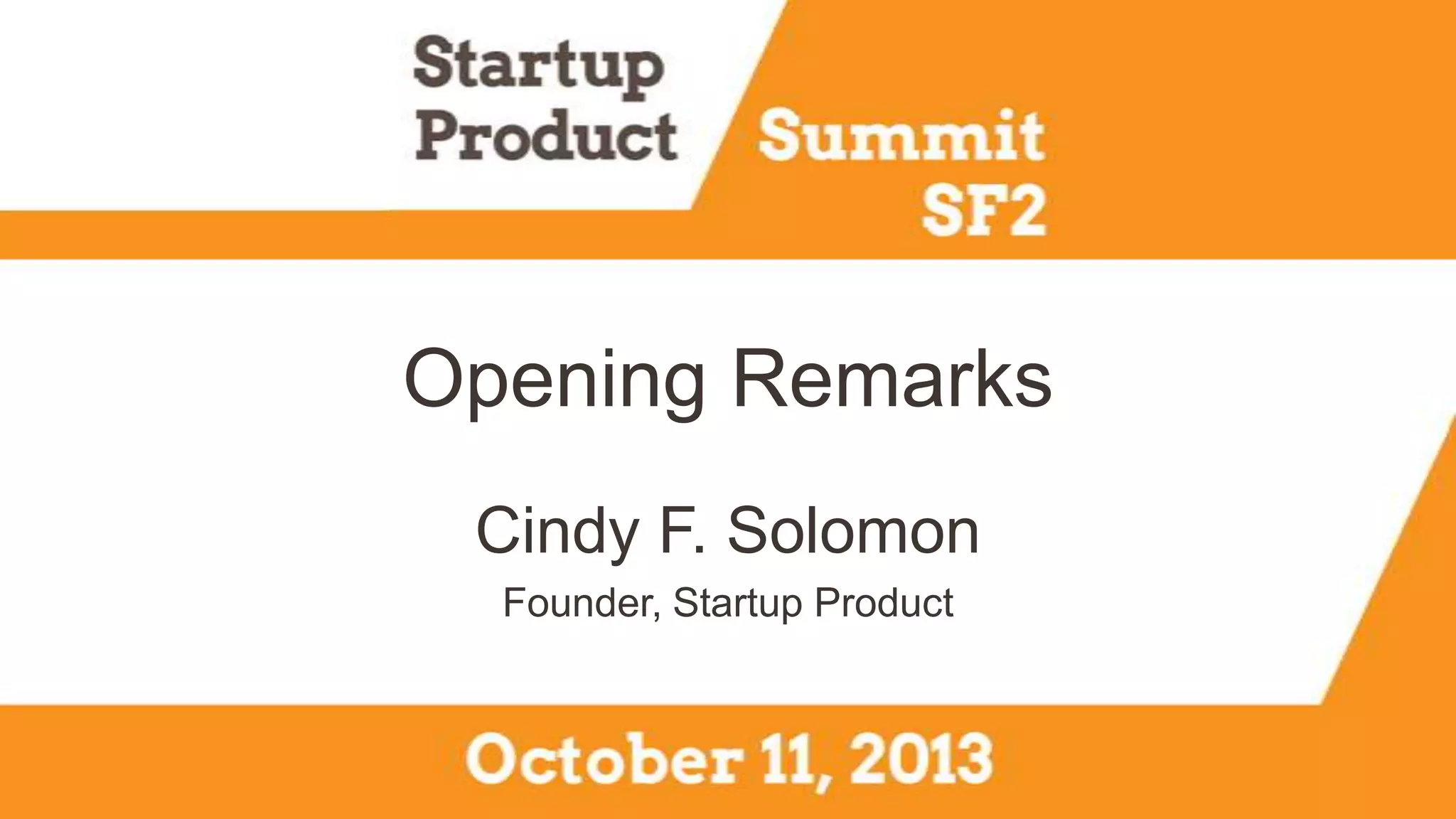 Startup Product Summit SF2

Opening Remarks

Cindy F. Solomon

Founder, Startup Product

October 11, 2013